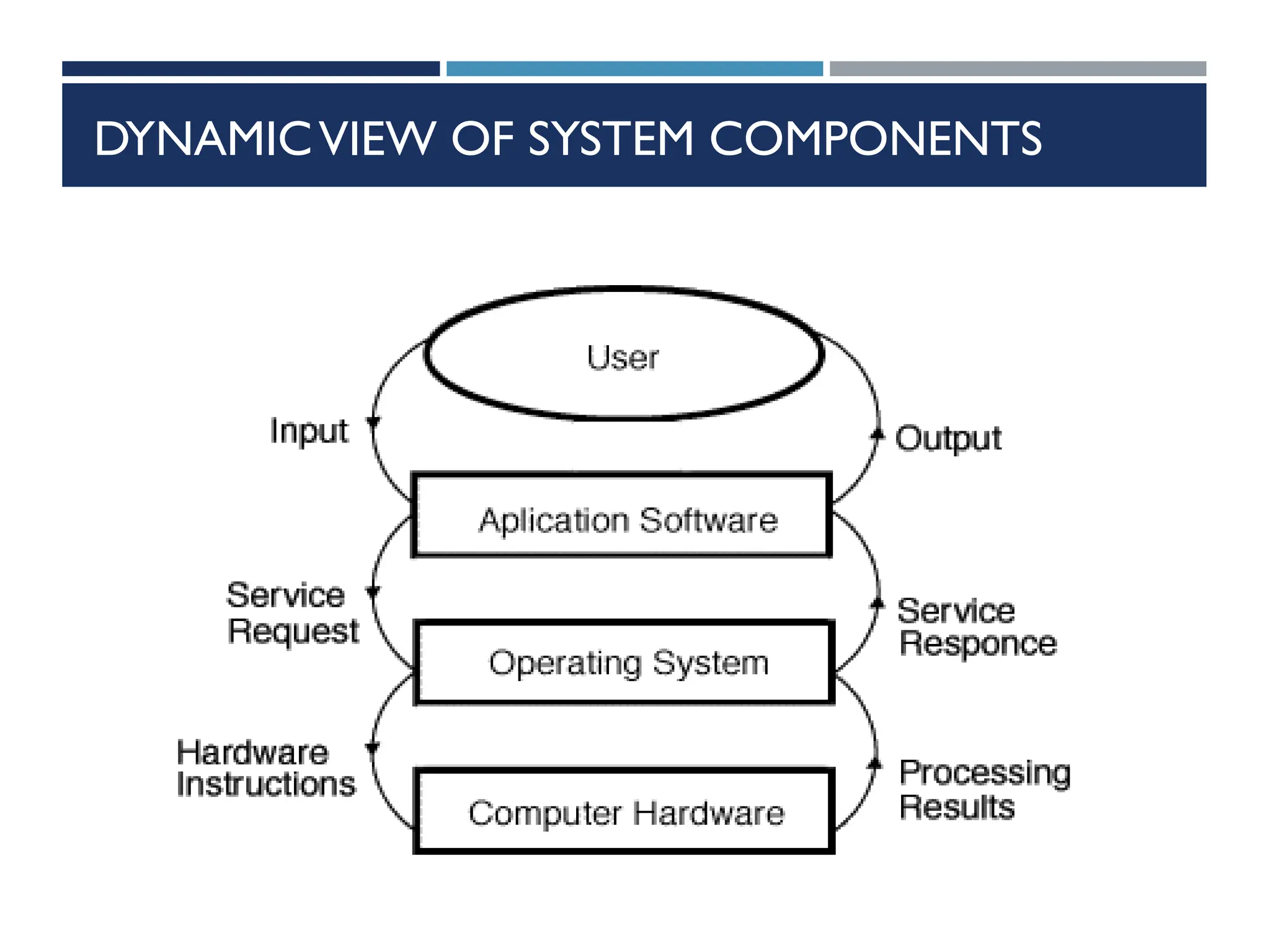 DYNAMIC VIEW OF SYSTEM COMPONENTS

User

Input

Output

Aplication Software

Service Request

Service Responce

Operating System

Hardware Instructions

Processing Results

Computer Hardware